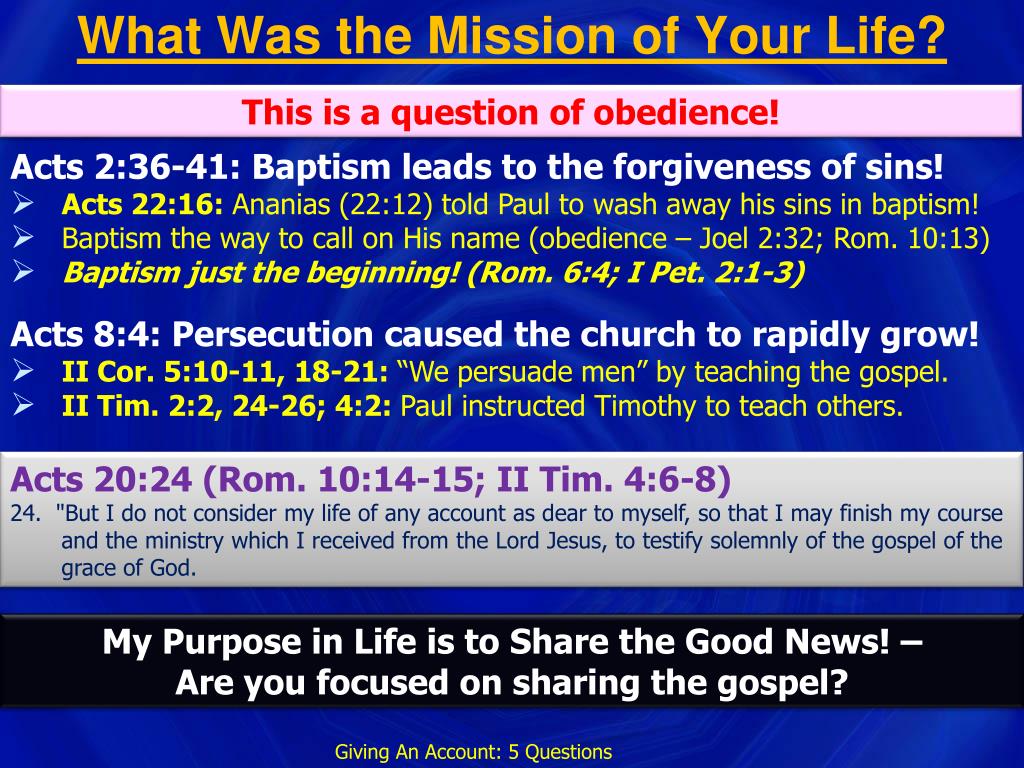 What Was the Mission of Your Life?

This is a question of obedience!

Acts 2:36-41: Baptism leads to the forgiveness of sins!
➢ Acts 22:16: Ananias (22:12) told Paul to wash away his sins in baptism!
➢ Baptism the way to call on His name (obedience – Joel 2:32; Rom. 10:13)
➢ Baptism just the beginning! (Rom. 6:4; I Pet. 2:1-3)

Acts 8:4: Persecution caused the church to rapidly grow!
➢ II Cor. 5:10-11, 18-21: “We persuade men” by teaching the gospel.
➢ II Tim. 2:2, 24-26; 4:2: Paul instructed Timothy to teach others.

Acts 20:24 (Rom. 10:14-15; II Tim. 4:6-8)
24. "But I do not consider my life of any account as dear to myself, so that I may finish my course and the ministry which I received from the Lord Jesus, to testify solemnly of the gospel of the grace of God.

My Purpose in Life is to Share the Good News! –
Are you focused on sharing the gospel?

Giving An Account: 5 Questions